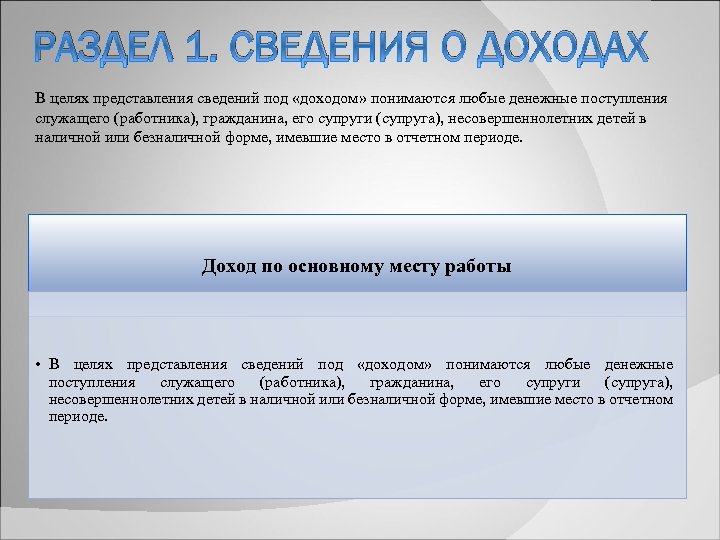 РАЗДЕЛ 1. СВЕДЕНИЯ О ДОХОДАХ

В целях представления сведений под «доходом» понимаются любые денежные поступления служащего (работника), гражданина, его супруги (супруга), несовершеннолетних детей в наличной или безналичной форме, имевшие место в отчетном периоде.

Доход по основному месту работы

• В целях представления сведений под «доходом» понимаются любые денежные поступления служащего (работника), гражданина, его супруги (супруга), несовершеннолетних детей в наличной или безналичной форме, имевшие место в отчетном периоде.